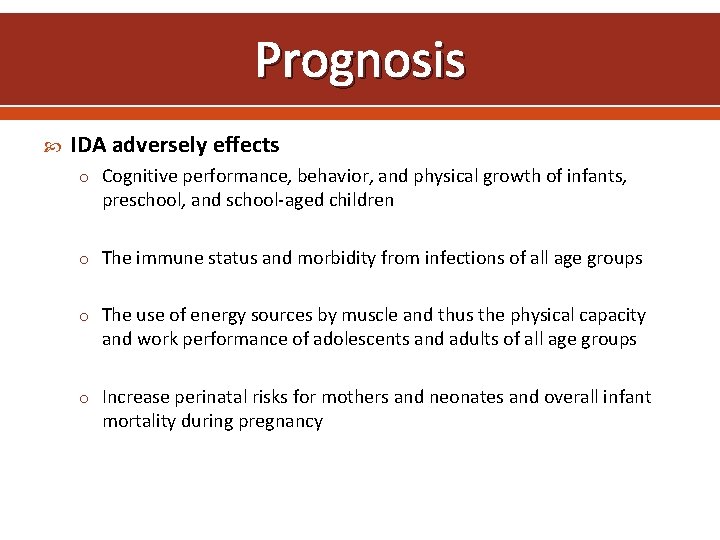 Prognosis

IDA adversely effects

o Cognitive performance, behavior, and physical growth of infants, preschool, and school-aged children

o The immune status and morbidity from infections of all age groups

o The use of energy sources by muscle and thus the physical capacity and work performance of adolescents and adults of all age groups

o Increase perinatal risks for mothers and neonates and overall infant mortality during pregnancy